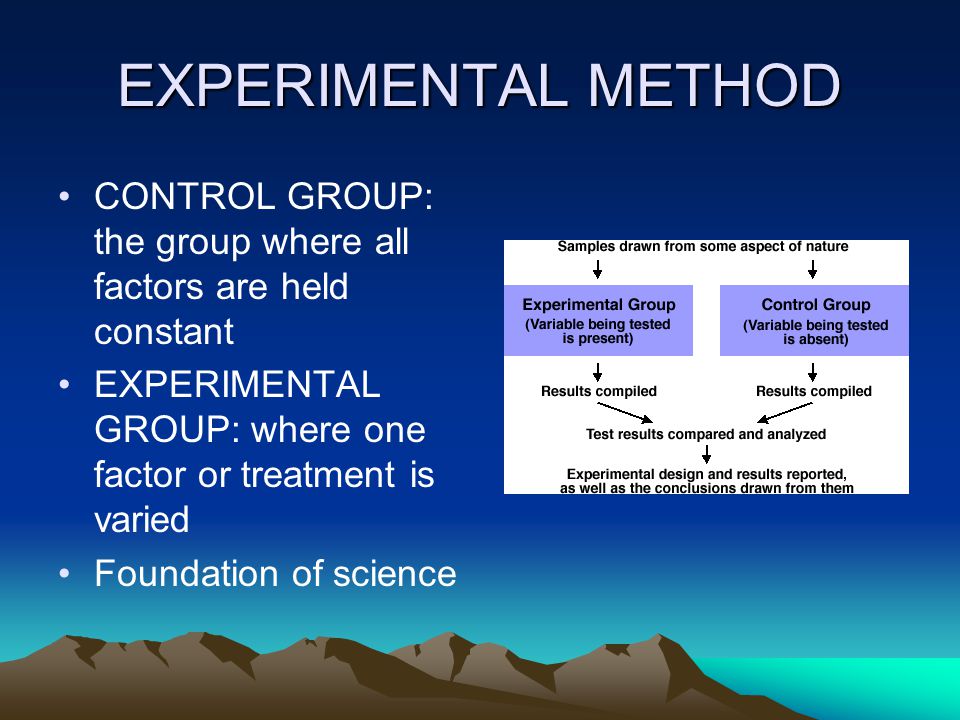 EXPERIMENTAL METHOD

• CONTROL GROUP: the group where all factors are held constant

• EXPERIMENTAL GROUP: where one factor or treatment is varied

• Foundation of science

Samples drawn from some aspect of nature

Experimental Group
(Variable being tested is present)

Control Group
(Variable being tested is absent)

Results compiled

Results compiled

Test results compared and analyzed

Experimental design and results reported, as well as the conclusions drawn from them